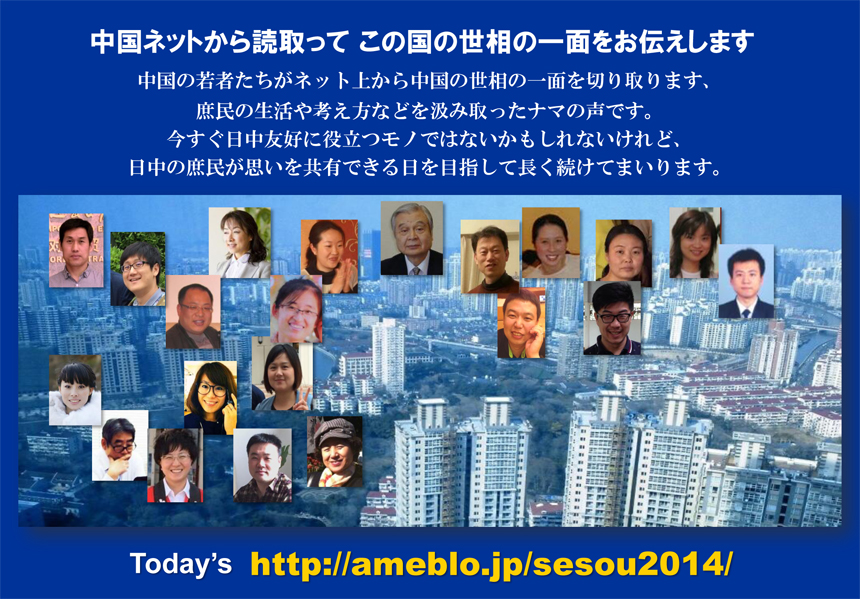 中国ネットから読取って この国の世相の一面をお伝えします

中国の若者たちがネット上から中国の世相の一面を切り取ります、
庶民の生活や考え方などを汲み取ったナマの声です。
今すぐ日中友好に役立つモノではないかもしれないけれど、
日中の庶民が思いを共有できる日を目指して長く続けてまいります。

Today's http://ameblo.jp/sesou2014/